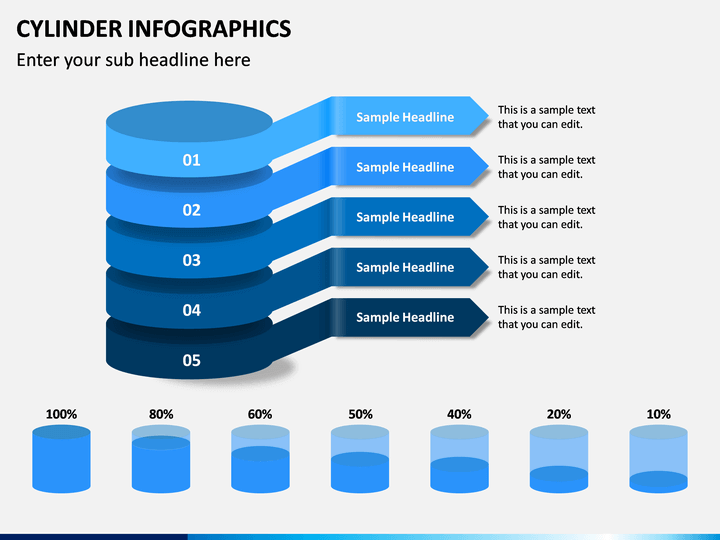 CYLINDER INFOGRAPHICS

Enter your sub headline here

01

Sample Headline

This is a sample text that you can edit.

02

Sample Headline

This is a sample text that you can edit.

03

Sample Headline

This is a sample text that you can edit.

04

Sample Headline

This is a sample text that you can edit.

05

Sample Headline

This is a sample text that you can edit.

100%

80%

60%

50%

40%

20%

10%